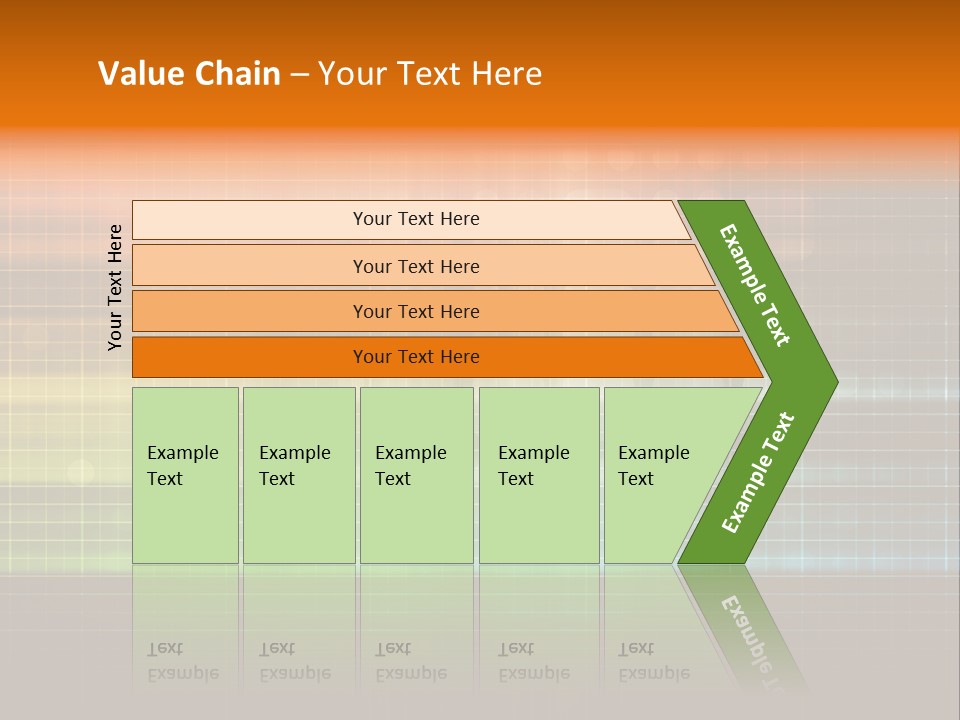 Value Chain – Your Text Here

Your Text Here

Your Text Here

Your Text Here

Your Text Here

Your Text Here

Example Text

Example Text

Example Text

Example Text

Example Text

Example Text

Example Text